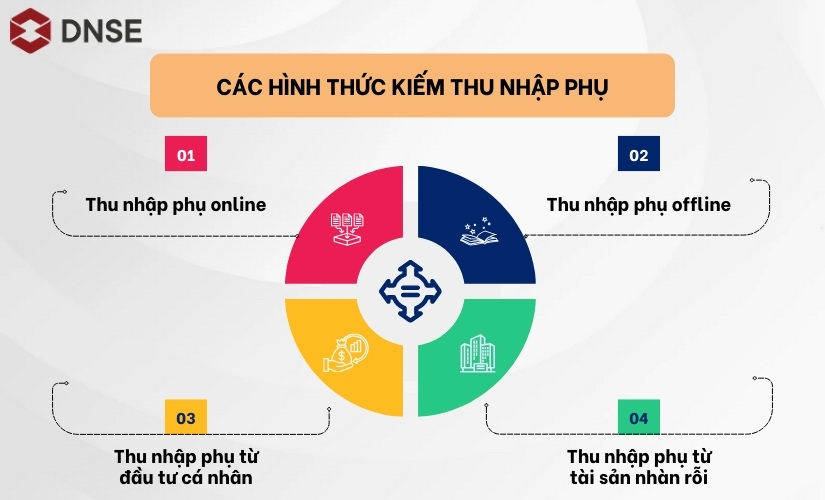 DNSE

CÁC HÌNH THỨC KIẾM THU NHẬP PHỤ

01

Thu nhập phụ online

02

Thu nhập phụ offline

03

Thu nhập phụ từ đầu tư cá nhân

04

Thu nhập phụ từ tài sản nhàn rỗi